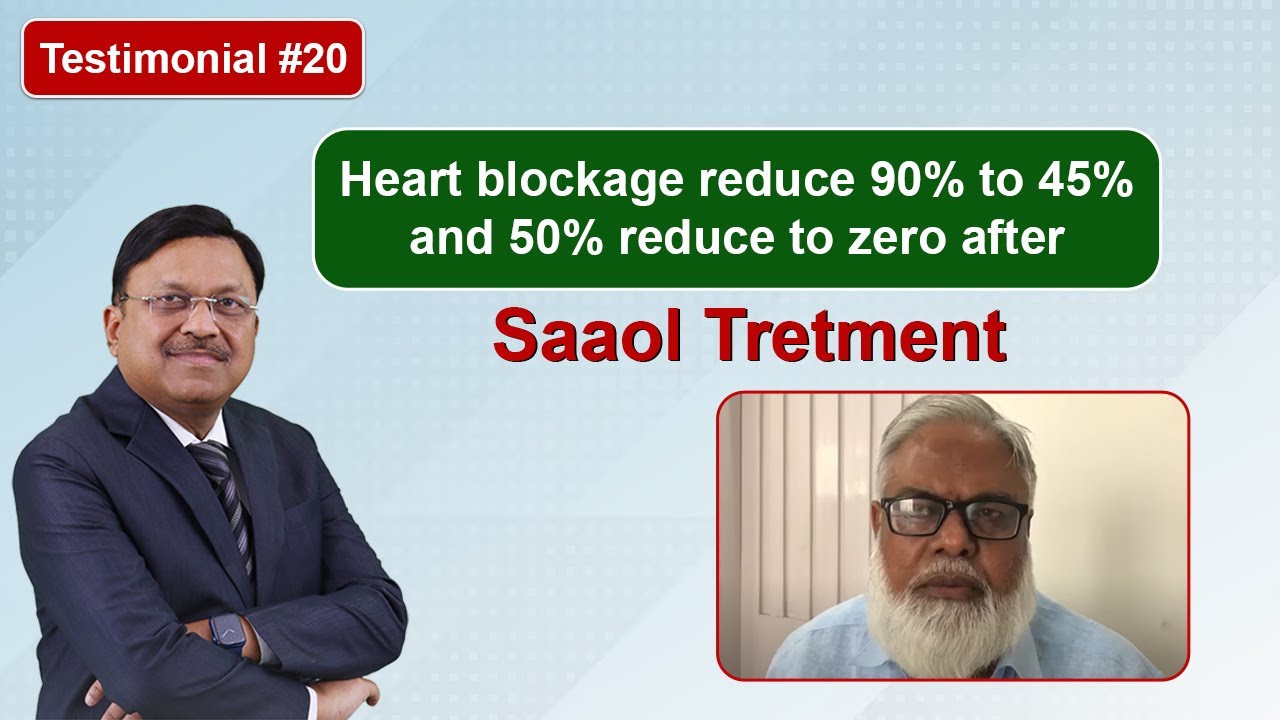 Testimonial #20

Heart blockage reduce 90% to 45% and 50% reduce to zero after

Saaol Tretment